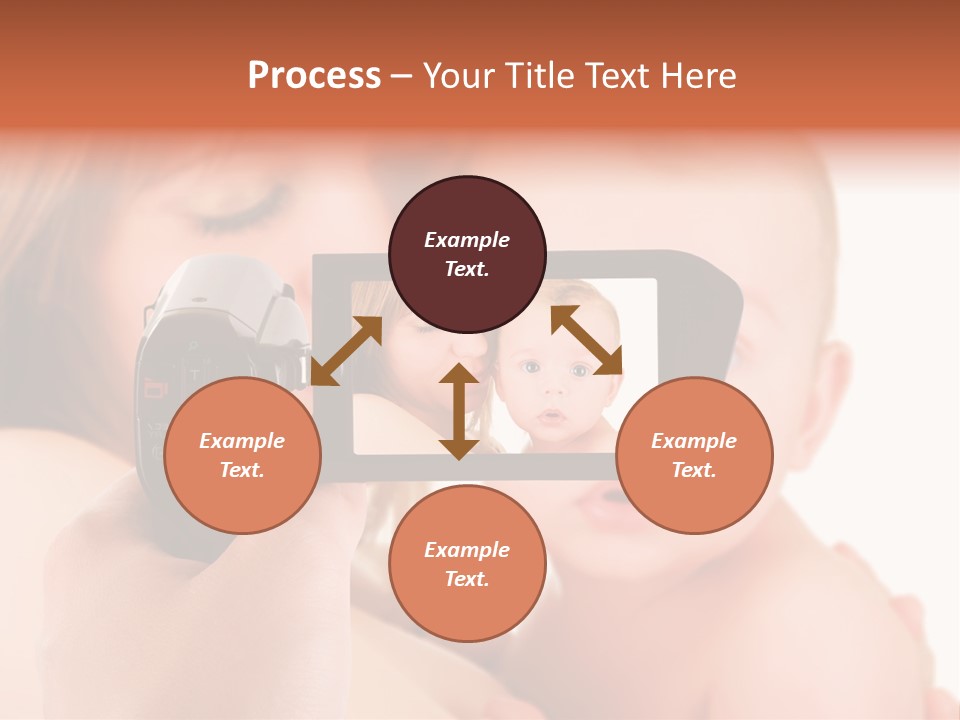 Process – Your Title Text Here

Example Text.

Example Text.

Example Text.

Example Text.